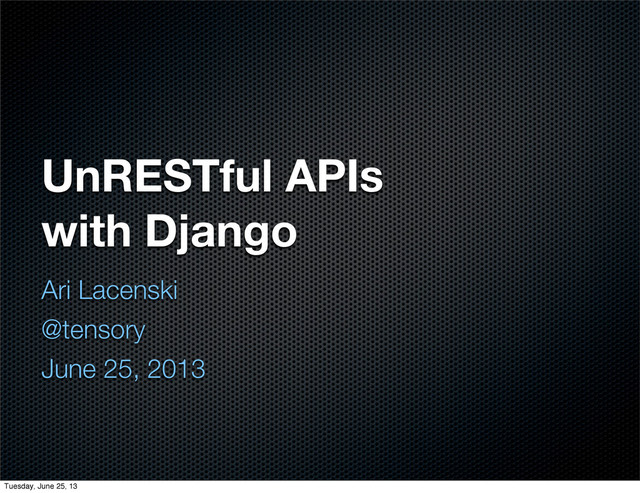 UnRESTful APIs with Django

Ari Lacenski

@tensory

June 25, 2013

Tuesday, June 25, 13